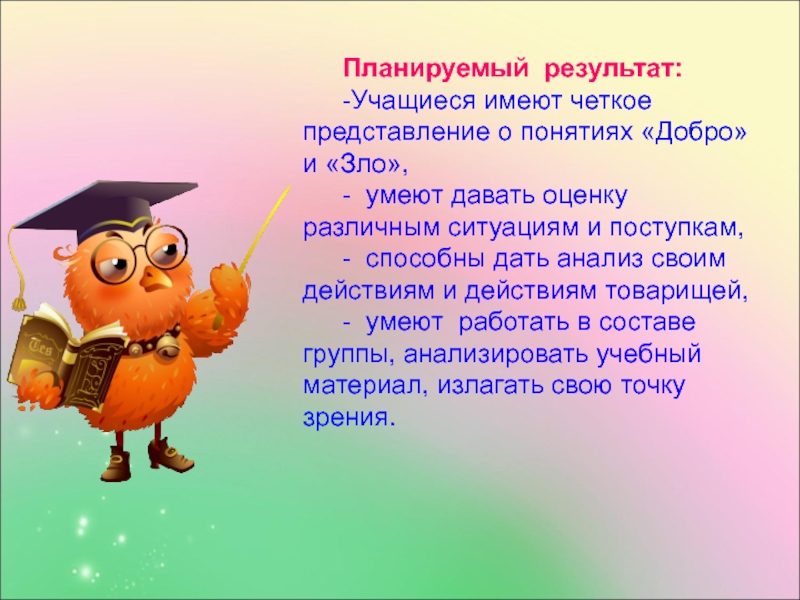 Планируемый результат:

-Учащиеся имеют четкое представление о понятиях «Добро» и «Зло»,

- умеют давать оценку различным ситуациям и поступкам,

- способны дать анализ своим действиям и действиям товарищей,

- умеют работать в составе группы, анализировать учебный материал, излагать свою точку зрения.